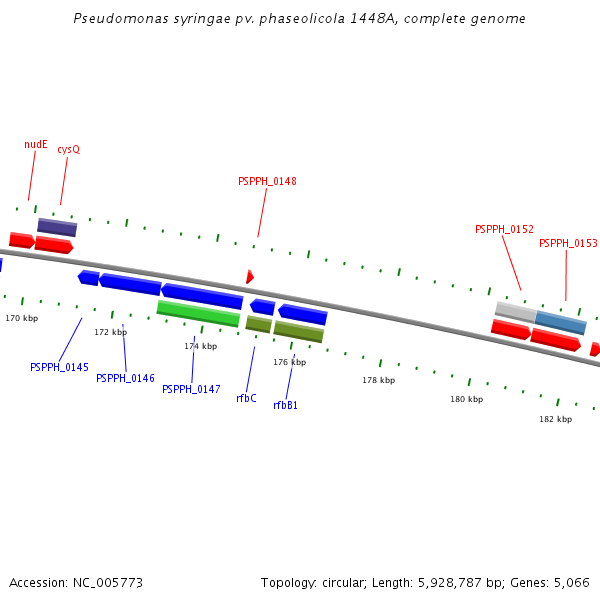 Pseudomonas syringae pv. phaseolicola 1448A, complete genome

nudE
cysQ
PSPPH_0148
PSPPH_0152
PSPPH_0153

170 kbp
172 kbp
174 kbp
176 kbp
178 kbp
180 kbp
182 kbp

PSPPH_0145
PSPPH_0146
PSPPH_0147
rfbC
rfbB1

Accession: NC_005773
Topology: circular; Length: 5,928,787 bp; Genes: 5,066